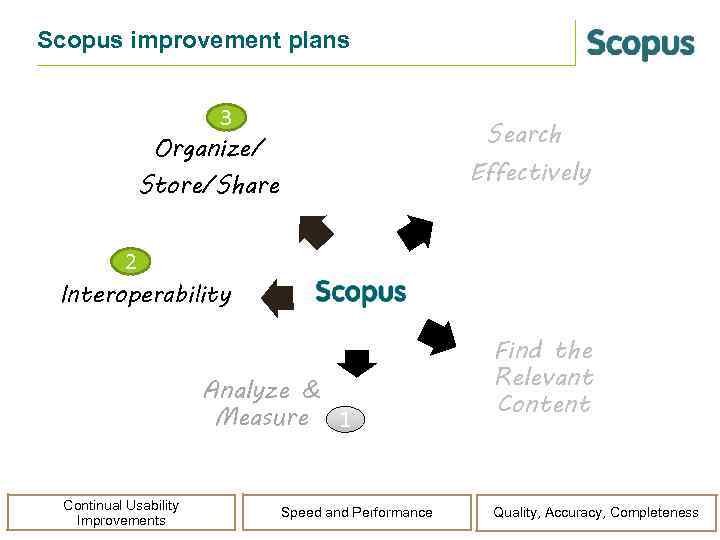 Scopus improvement plans

Scopus

3
Organize/
Store/Share

Search
Effectively

2
Interoperability

Scopus

Find the
Relevant
Content

Analyze &
Measure
1

Continual Usability Improvements

Speed and Performance

Quality, Accuracy, Completeness